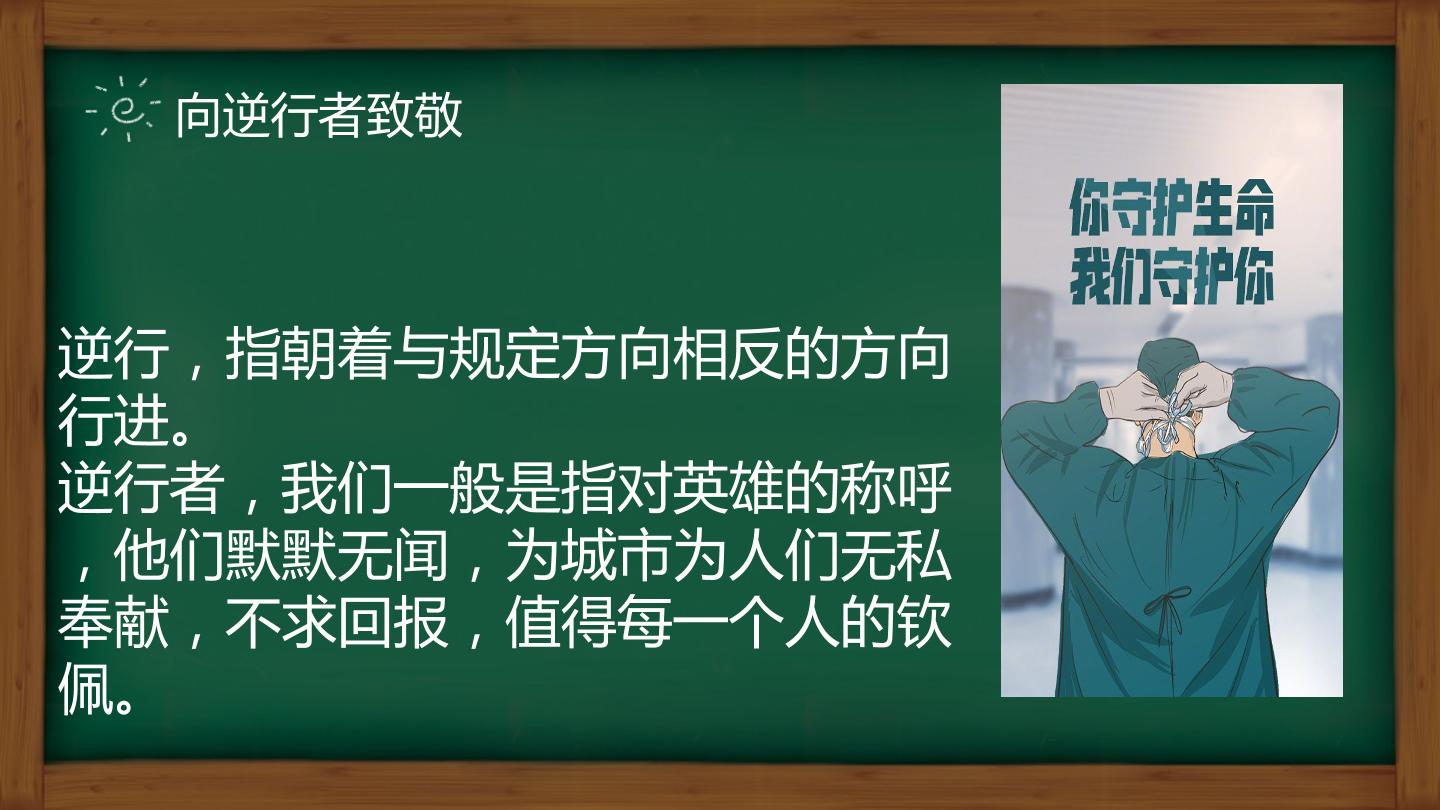 向逆行者致敬

逆行，指朝着与规定方向相反的方向行进。
逆行者，我们一般是指对英雄的称呼，他们默默无闻，为城市为人们无私奉献，不求回报，值得每一个人的钦佩。

你守护生命
我们守护你